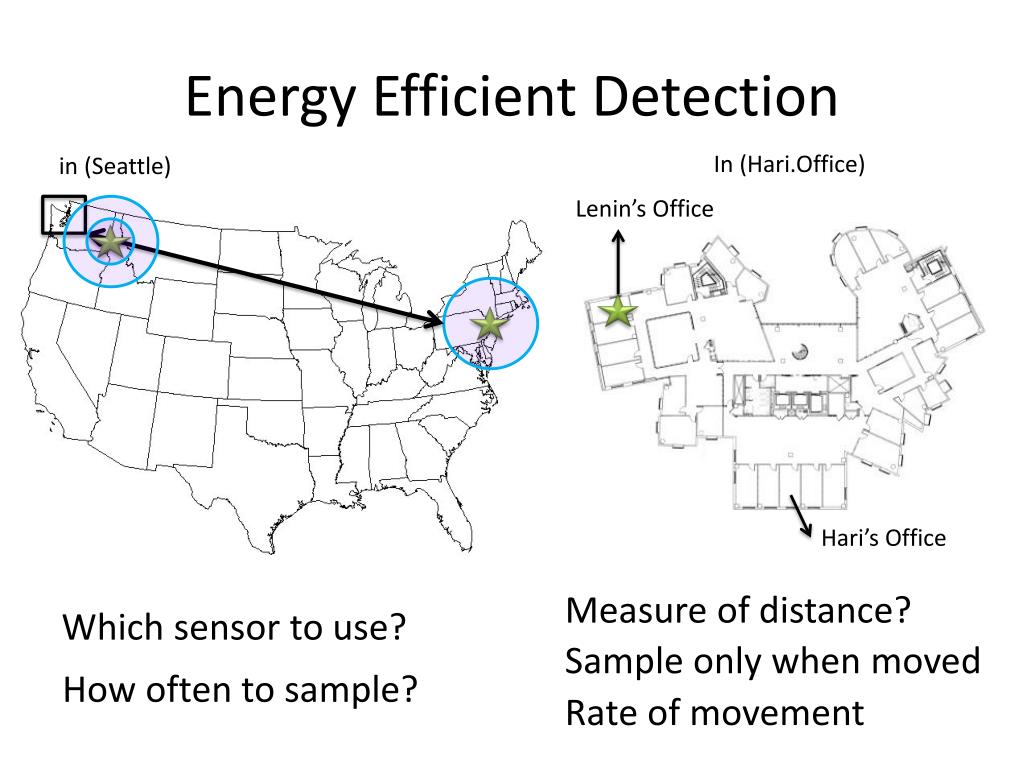 Energy Efficient Detection

in (Seattle)

In (Hari.Office)

Lenin's Office

Hari's Office

Which sensor to use?

How often to sample?

Measure of distance?

Sample only when moved

Rate of movement